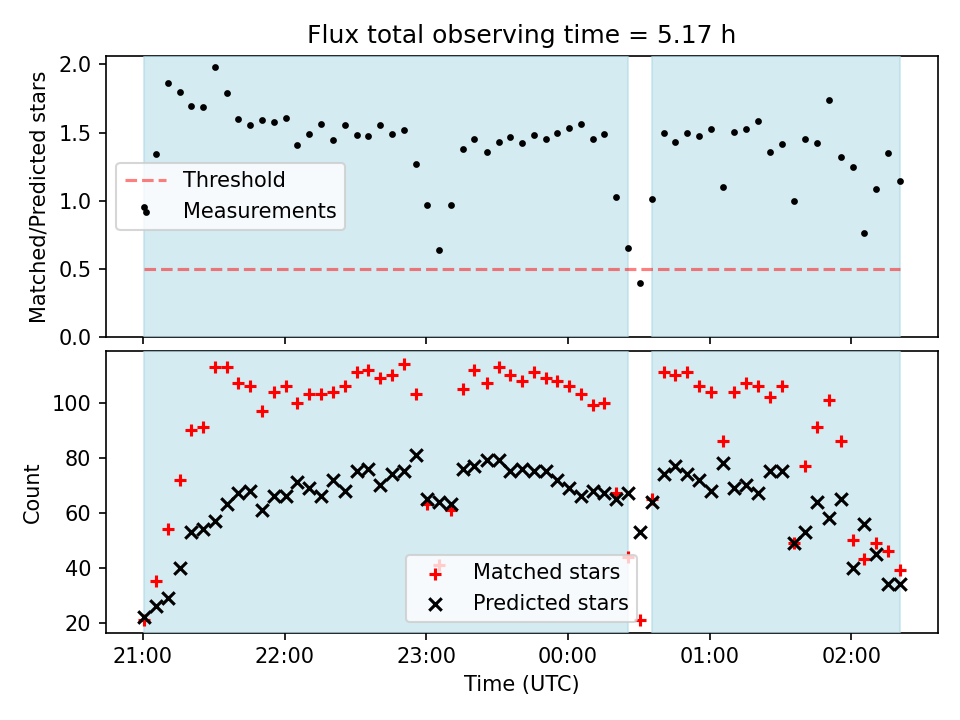 Flux total observing time = 5.17 h

Matched/Predicted stars

2.0
1.5
1.0
0.5
0.0

Threshold
Measurements

Count

100
80
60
40
20

Matched stars
Predicted stars

21:00
22:00
23:00
00:00
01:00
02:00

Time (UTC)